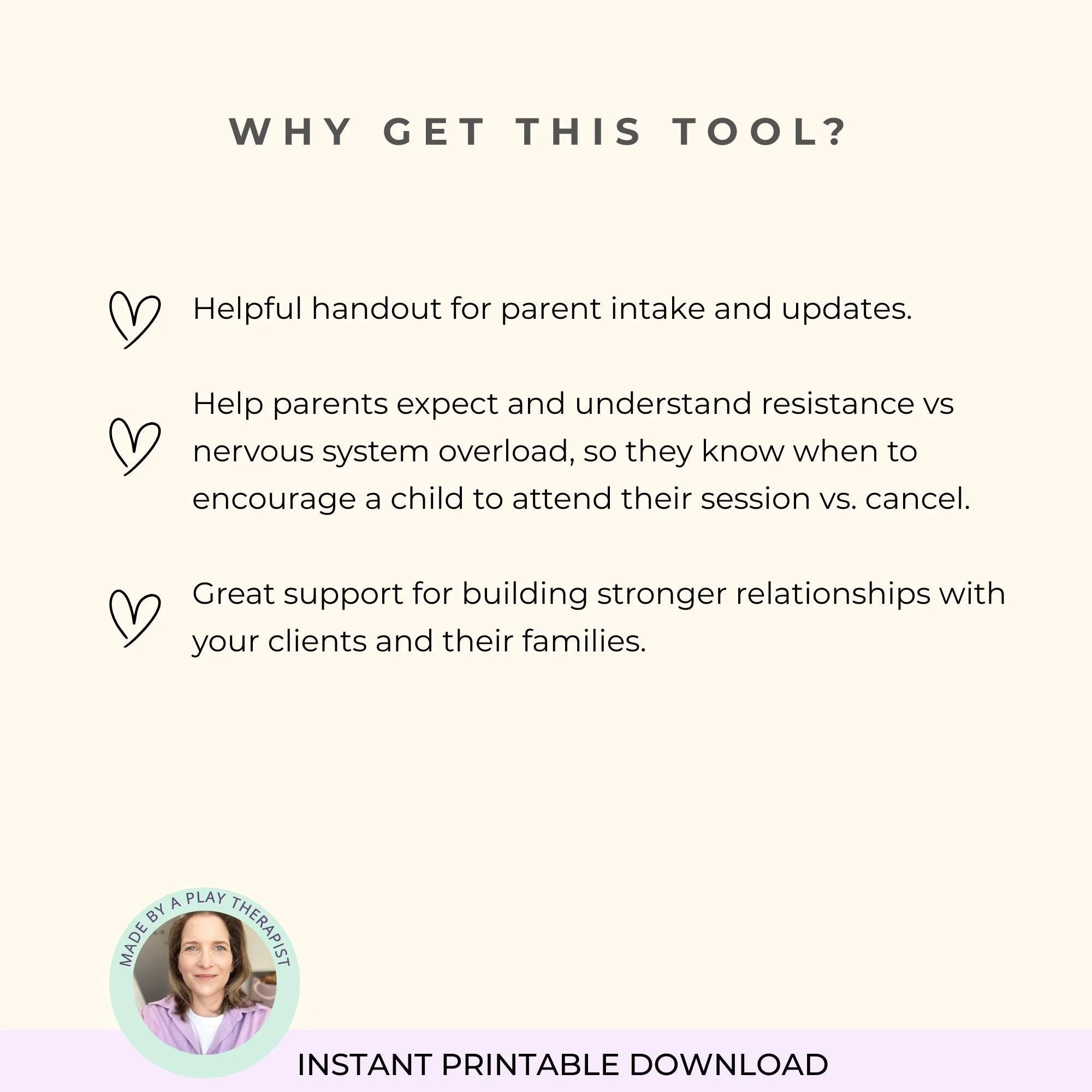 WHY GET THIS TOOL?

Helpful handout for parent intake and updates.

Help parents expect and understand resistance vs nervous system overload, so they know when to encourage a child to attend their session vs. cancel.

Great support for building stronger relationships with your clients and their families.

MADE BY A PLAY THERAPIST

INSTANT PRINTABLE DOWNLOAD